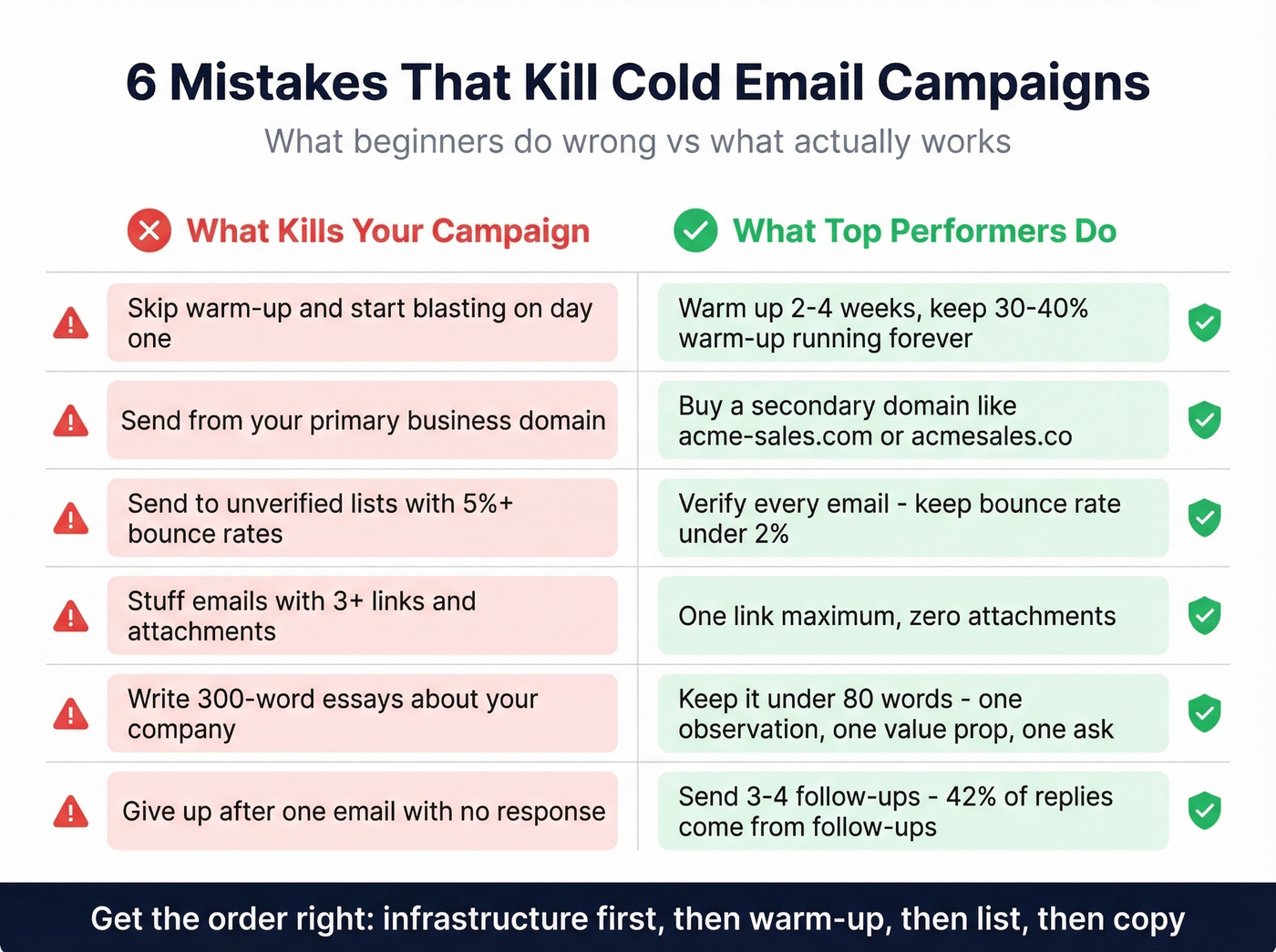 6 Mistakes That Kill Cold Email Campaigns

What beginners do wrong vs what actually works

| What Kills Your Campaign | What Top Performers Do |
|---|---|
| Skip warm-up and start blasting on day one | Warm up 2-4 weeks, keep 30-40% warm-up running forever |
| Send from your primary business domain | Buy a secondary domain like acme-sales.com or acmesales.co |
| Send to unverified lists with 5%+ bounce rates | Verify every email - keep bounce rate under 2% |
| Stuff emails with 3+ links and attachments | One link maximum, zero attachments |
| Write 300-word essays about your company | Keep it under 80 words - one observation, one value prop, one ask |
| Give up after one email with no response | Send 3-4 follow-ups - 42% of replies come from follow-ups |

Get the order right: infrastructure first, then warm-up, then list, then copy